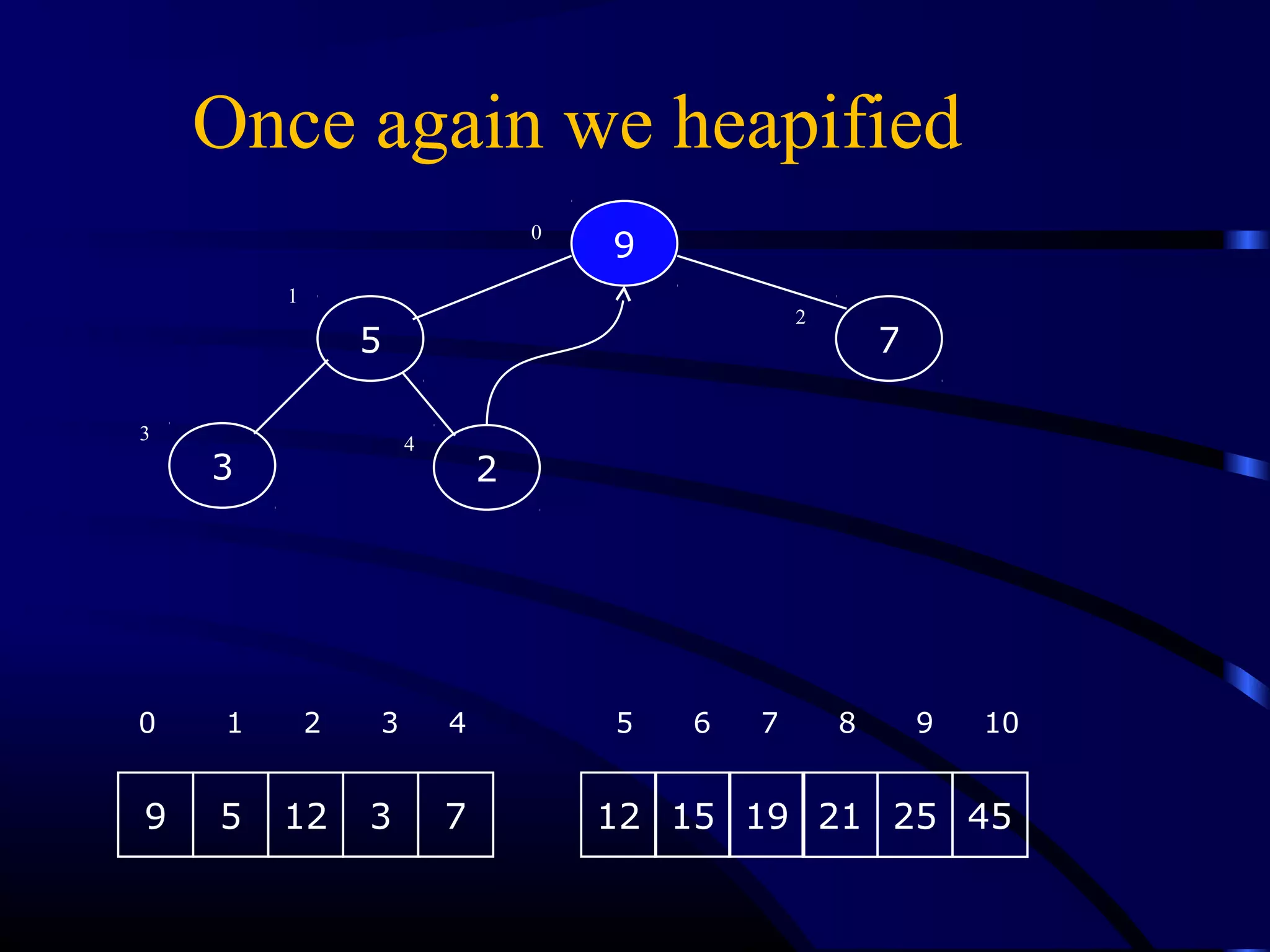 Once again we heapified

0
9

1
5

2
7

3
3

4
2

| 0 | 1 | 2 | 3 | 4 |
|---|---|---|---|---|
| 9 | 5 | 12 | 3 | 7 |

| 5 | 6 | 7 | 8 | 9 | 10 |
|---|---|---|---|---|---|
| 12 | 15 | 19 | 21 | 25 | 45 |